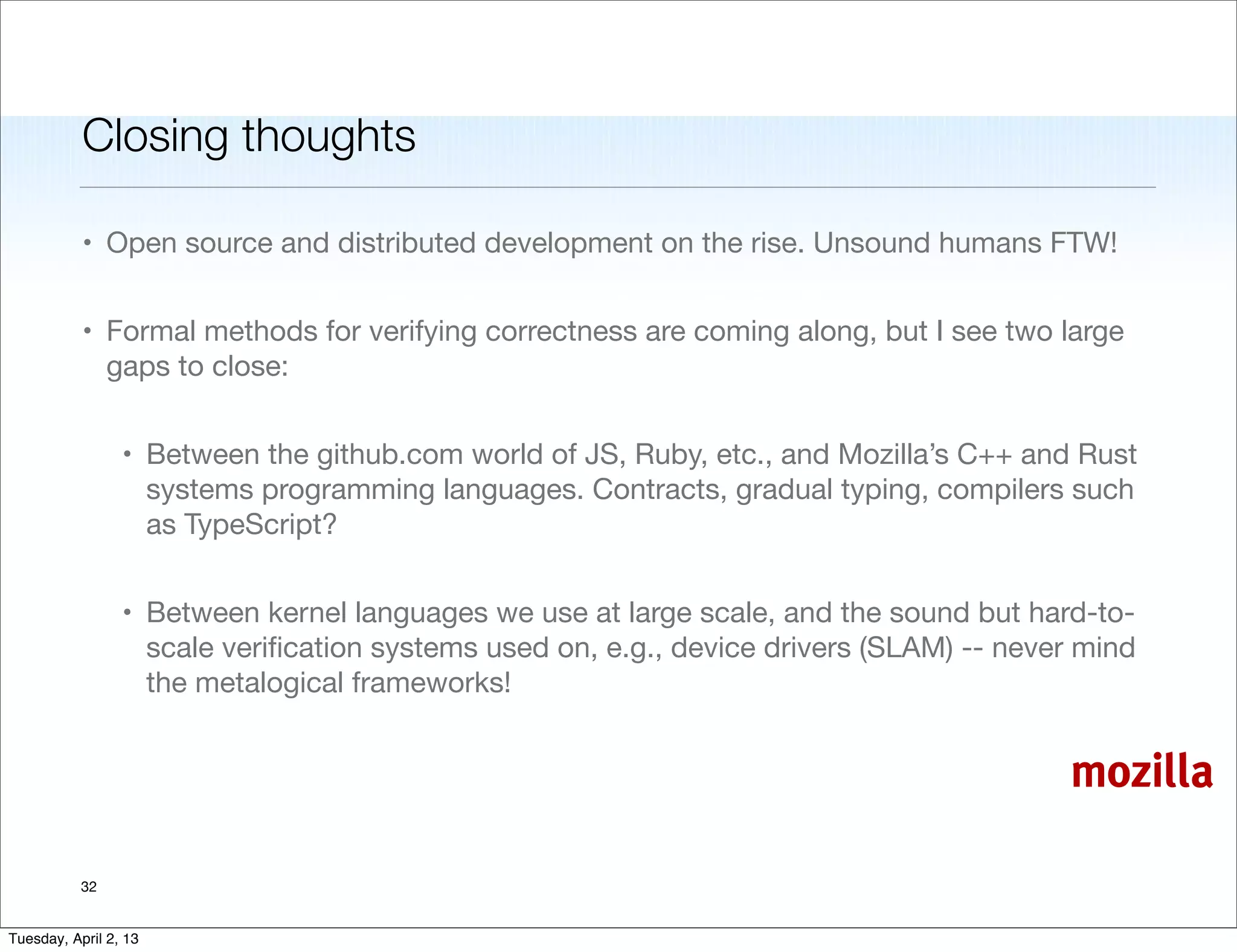 Closing thoughts

• Open source and distributed development on the rise. Unsound humans FTW!

• Formal methods for verifying correctness are coming along, but I see two large gaps to close:

• Between the github.com world of JS, Ruby, etc., and Mozilla's C++ and Rust systems programming languages. Contracts, gradual typing, compilers such as TypeScript?

• Between kernel languages we use at large scale, and the sound but hard-to-scale verification systems used on, e.g., device drivers (SLAM) -- never mind the metalogical frameworks!

mozilla

32

Tuesday, April 2, 13